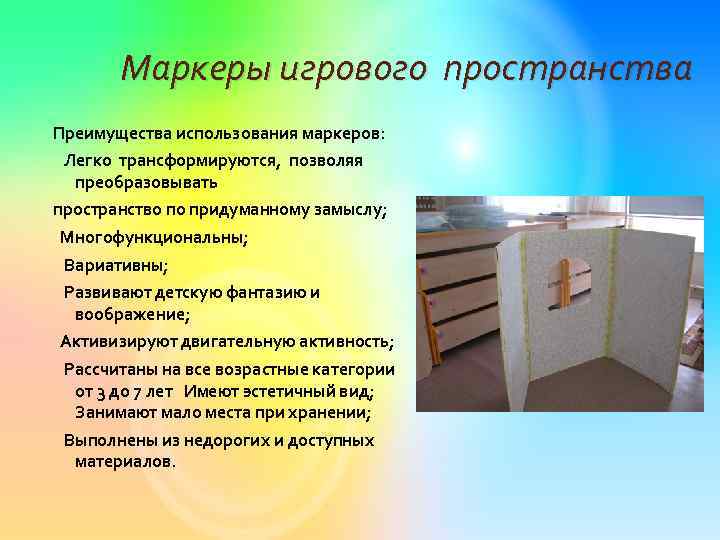 Маркеры игрового пространства

Преимущества использования маркеров:

Легко трансформируются, позволяя преобразовывать

пространство по придуманному замыслу;

Многофункциональны;

Вариативны;

Развивают детскую фантазию и воображение;

Активизируют двигательную активность;

Рассчитаны на все возрастные категории от 3 до 7 лет Имеют эстетичный вид; Занимают мало места при хранении;

Выполнены из недорогих и доступных материалов.